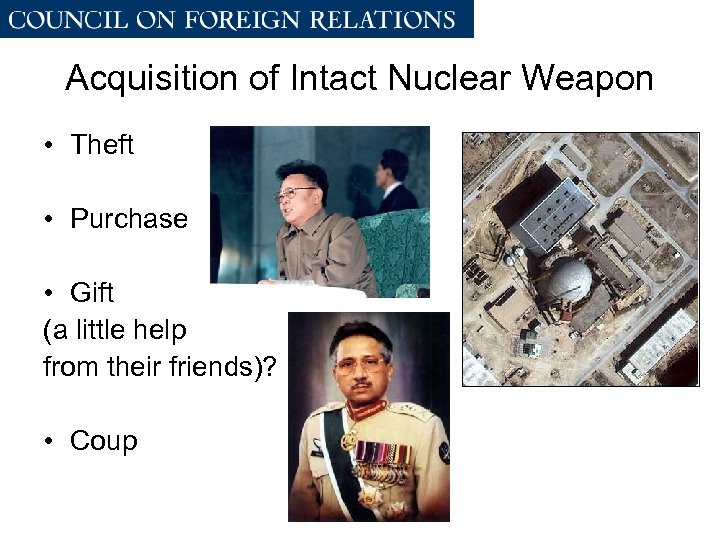 COUNCIL ON FOREIGN RELATIONS

Acquisition of Intact Nuclear Weapon

• Theft

• Purchase

• Gift
(a little help
from their friends)?

• Coup